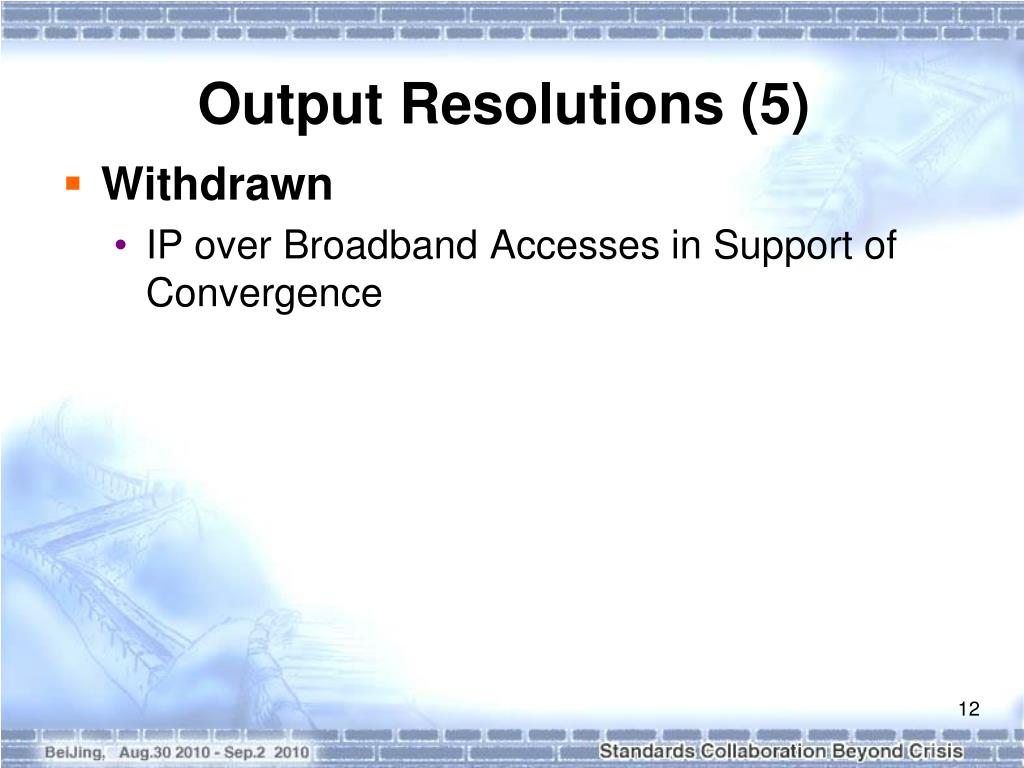 Output Resolutions (5)

Withdrawn

• IP over Broadband Accesses in Support of Convergence

12

BeiJing, Aug.30 2010 - Sep.2 2010

Standards Collaboration Beyond Crisis